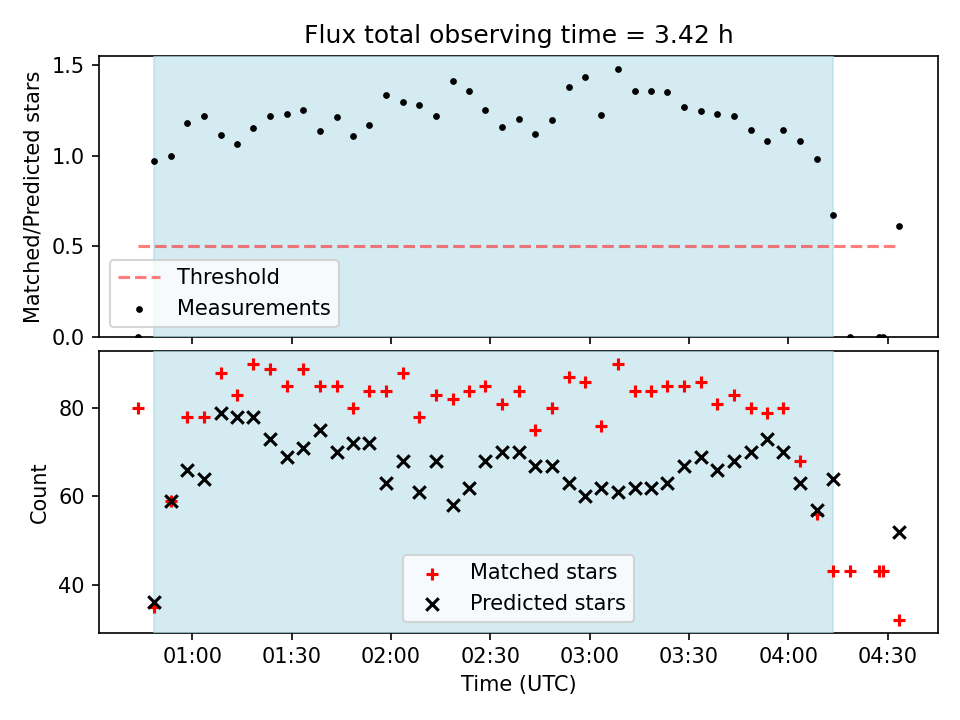 Flux total observing time = 3.42 h

Matched/Predicted stars

1.5
1.0
0.5
0.0

Threshold
Measurements

Count

80
60
40

Matched stars
Predicted stars

01:00
01:30
02:00
02:30
03:00
03:30
04:00
04:30

Time (UTC)